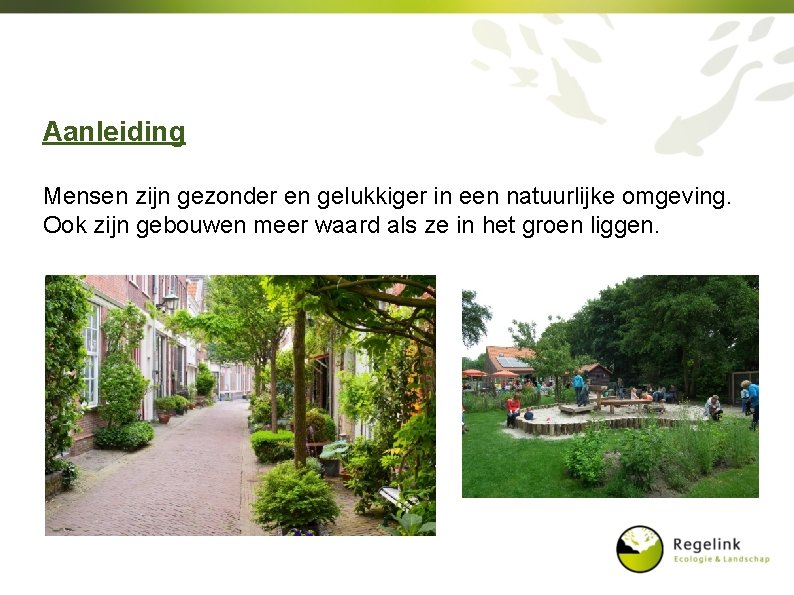 Aanleiding

Mensen zijn gezonder en gelukkiger in een natuurlijke omgeving. Ook zijn gebouwen meer waard als ze in het groen liggen.

Regelink
Ecologie & Landschap